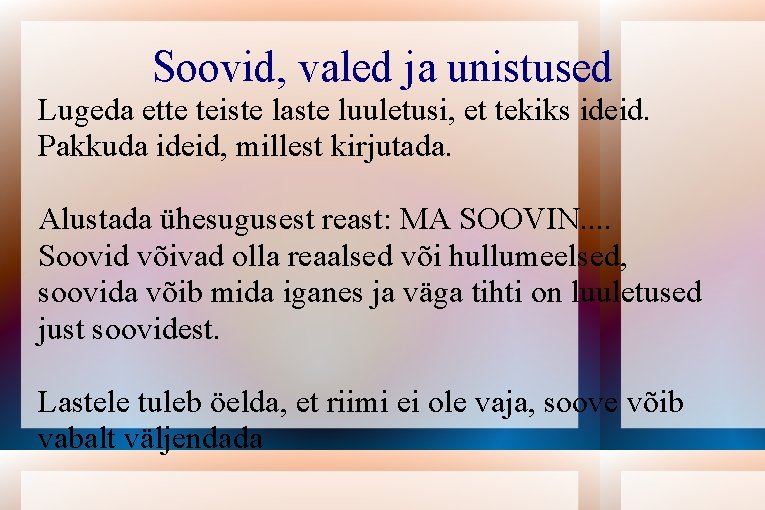 Soovid, valed ja unistused

Lugeda ette teiste laste luuletusi, et tekiks ideid. Pakkuda ideid, millest kirjutada.

Alustada ühesugusest reast: MA SOOVIN.... Soovid võivad olla reaalsed või hullumeelsed, soovida võib mida iganes ja väga tihti on luuletused just soovidest.

Lastele tuleb öelda, et riimi ei ole vaja, soove võib vabalt väljendada